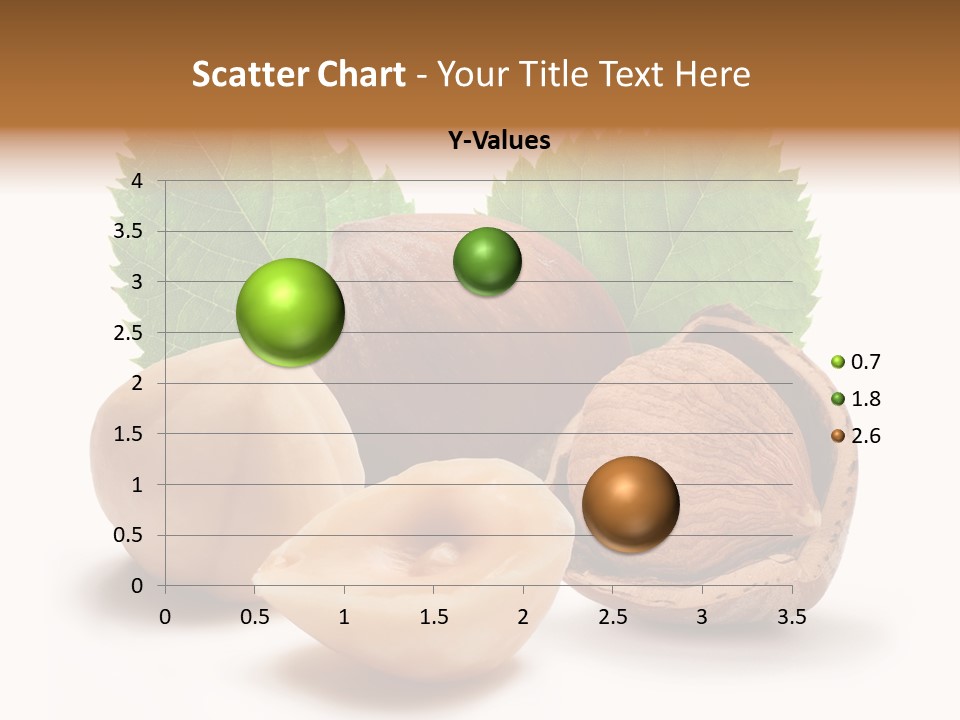 Scatter Chart - Your Title Text Here

Y-Values

4
3.5
3
2.5
2
1.5
1
0.5
0

0 0.5 1 1.5 2 2.5 3 3.5

0.7
1.8
2.6